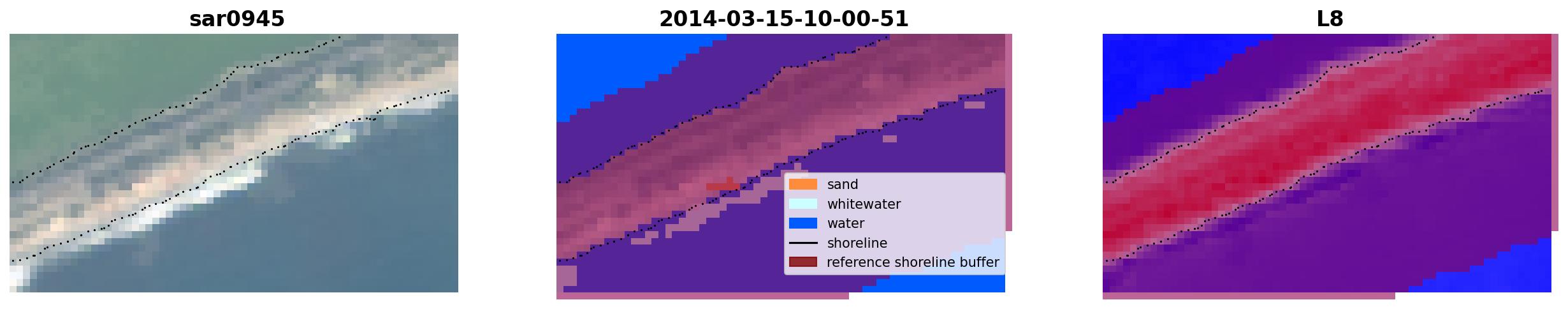 sar0945

2014-03-15-10-00-51

L8

sand
whitewater
water
shoreline
reference shoreline buffer